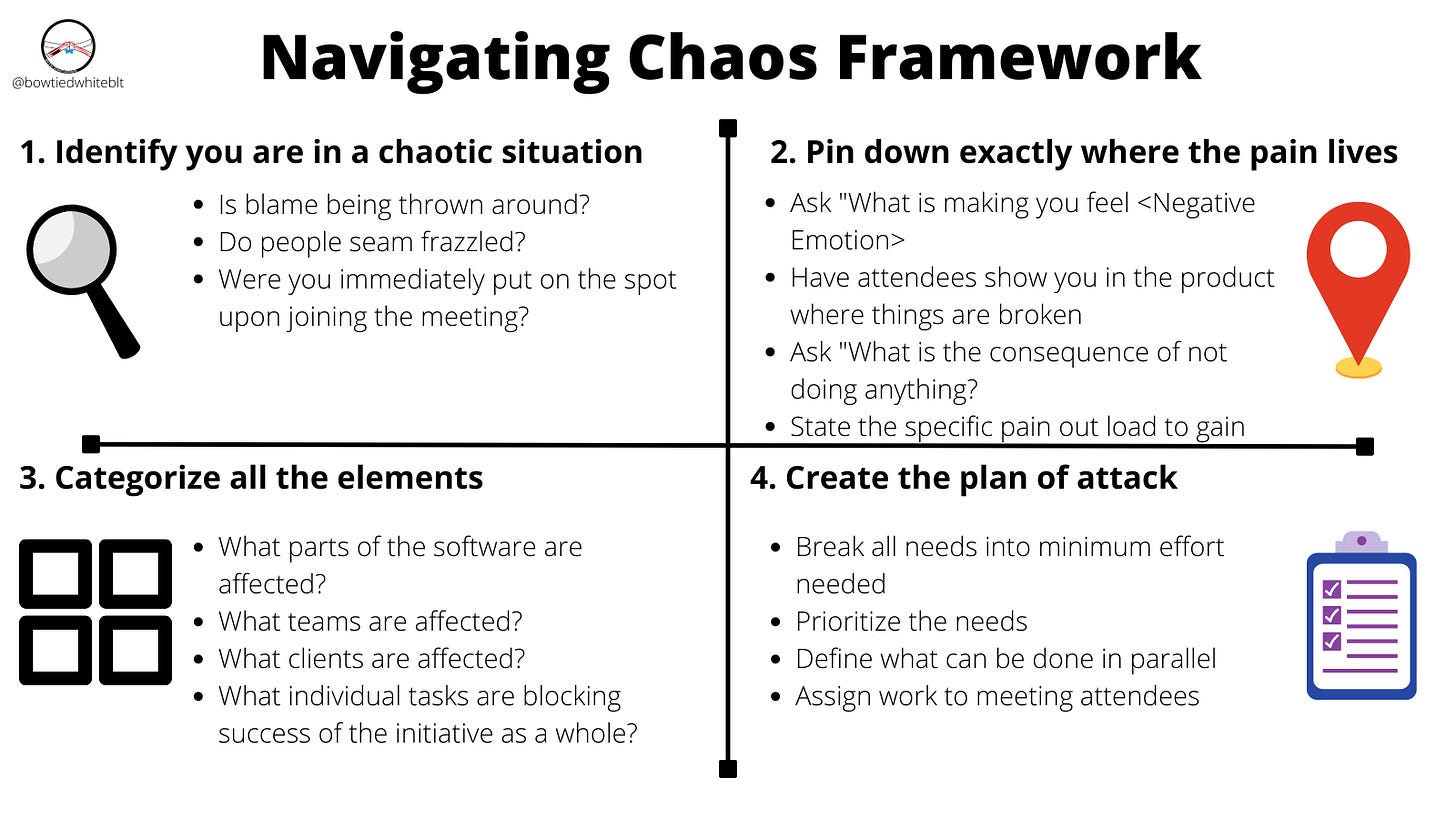 @bowtiedwhiteblt

Navigating Chaos Framework

1. Identify you are in a chaotic situation

- Is blame being thrown around?
- Do people seam frazzled?
- Were you immediately put on the spot upon joining the meeting?

2. Pin down exactly where the pain lives

- Ask "What is making you feel <Negative Emotion>
- Have attendees show you in the product where things are broken
- Ask "What is the consequence of not doing anything?
- State the specific pain out load to gain

3. Categorize all the elements

- What parts of the software are affected?
- What teams are affected?
- What clients are affected?
- What individual tasks are blocking success of the initiative as a whole?

4. Create the plan of attack

- Break all needs into minimum effort needed
- Prioritize the needs
- Define what can be done in parallel
- Assign work to meeting attendees